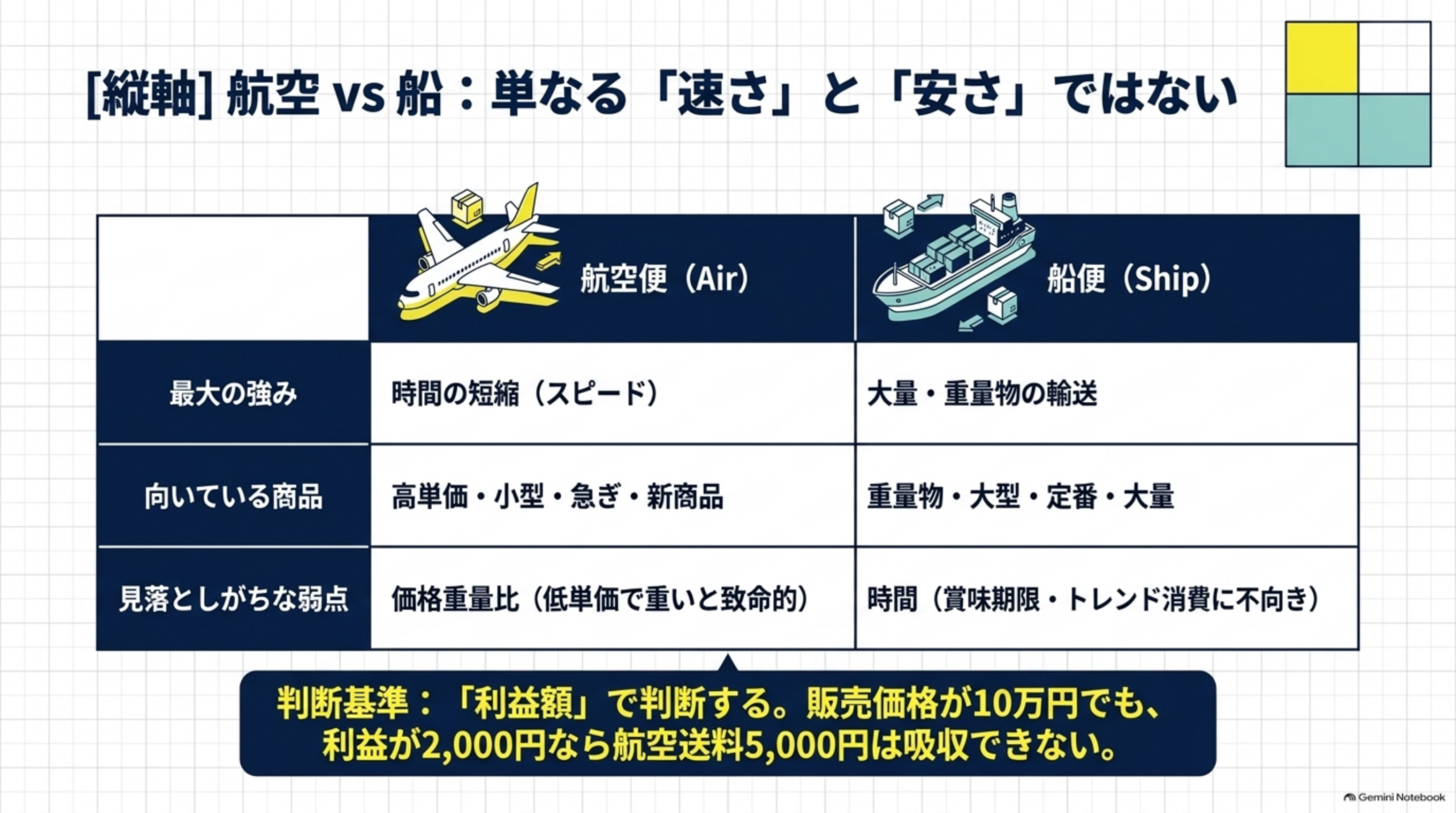 [縦軸] 航空 vs 船：単なる「速さ」と「安さ」ではない

| | 航空便（Air） | 船便（Ship） |
|---|---|---|
| 最大の強み | 時間の短縮（スピード） | 大量・重量物の輸送 |
| 向いている商品 | 高単価・小型・急ぎ・新商品 | 重量物・大型・定番・大量 |
| 見落としがちな弱点 | 価格重量比（低単価で重いと致命的） | 時間（賞味期限・トレンド消費に不向き） |

判断基準：「利益額」で判断する。販売価格が10万円でも、利益が2,000円なら航空送料5,000円は吸収できない。

Gemini Notebook